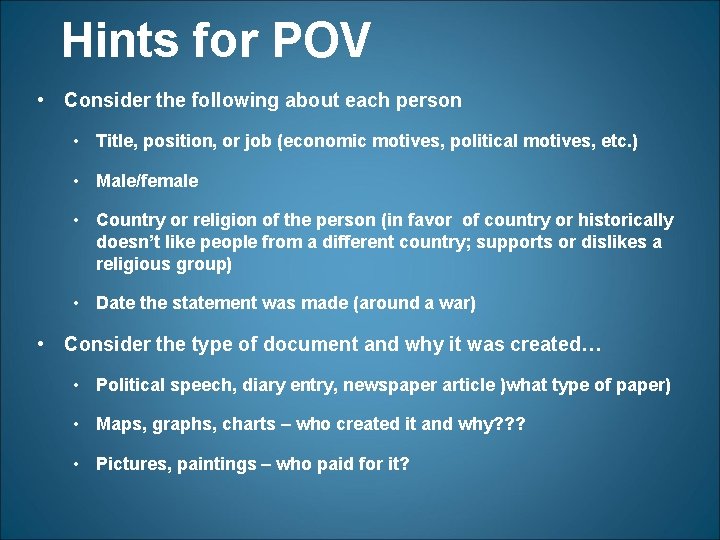 Hints for POV

• Consider the following about each person

• Title, position, or job (economic motives, political motives, etc.)

• Male/female

• Country or religion of the person (in favor  of country or historically doesn't like people from a different country; supports or dislikes a religious group)

• Date the statement was made (around a war)

• Consider the type of document and why it was created…

• Political speech, diary entry, newspaper article )what type of paper)

• Maps, graphs, charts – who created it and why???

• Pictures, paintings – who paid for it?